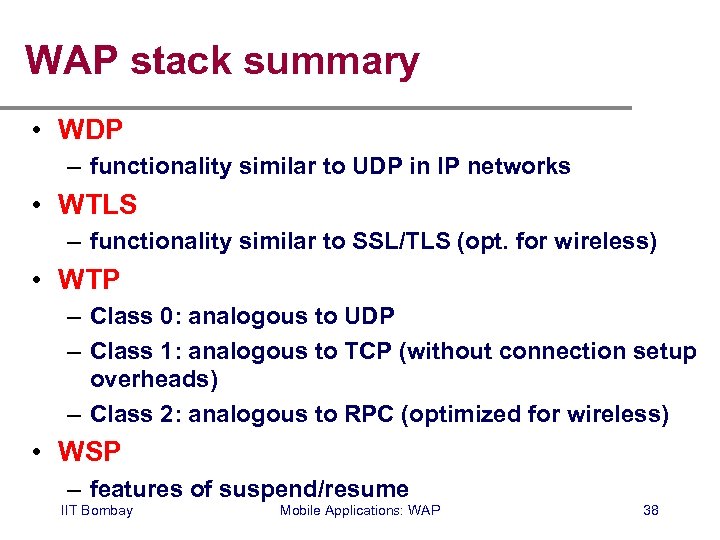 WAP stack summary

• WDP
– functionality similar to UDP in IP networks
• WTLS
– functionality similar to SSL/TLS (opt. for wireless)
• WTP
– Class 0: analogous to UDP
– Class 1: analogous to TCP (without connection setup overheads)
– Class 2: analogous to RPC (optimized for wireless)
• WSP
– features of suspend/resume

IIT Bombay
Mobile Applications: WAP
38